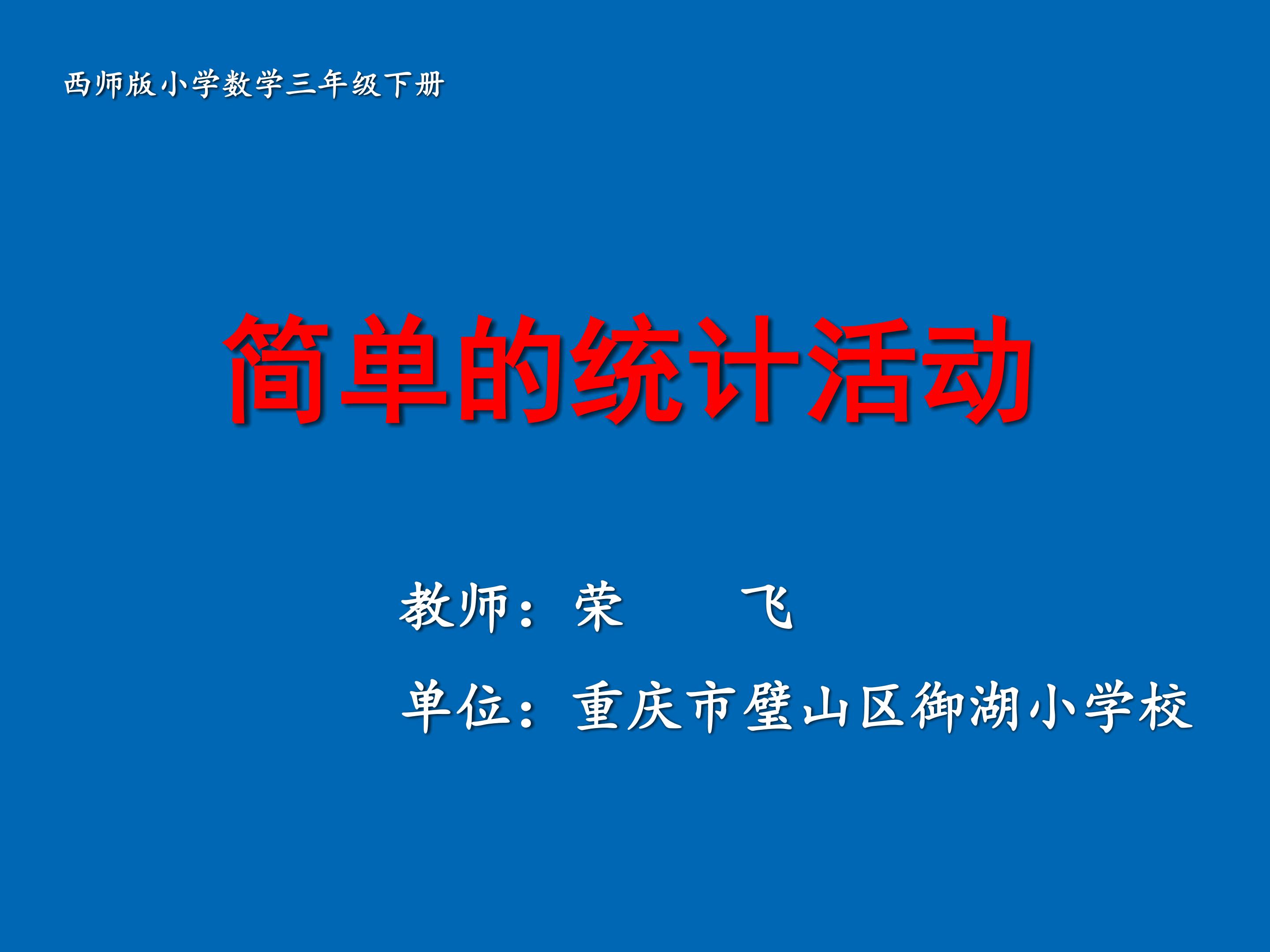 西师版小学数学三年级下册

简单的统计活动

教师：荣　　飞

单位：重庆市璧山区御湖小学校